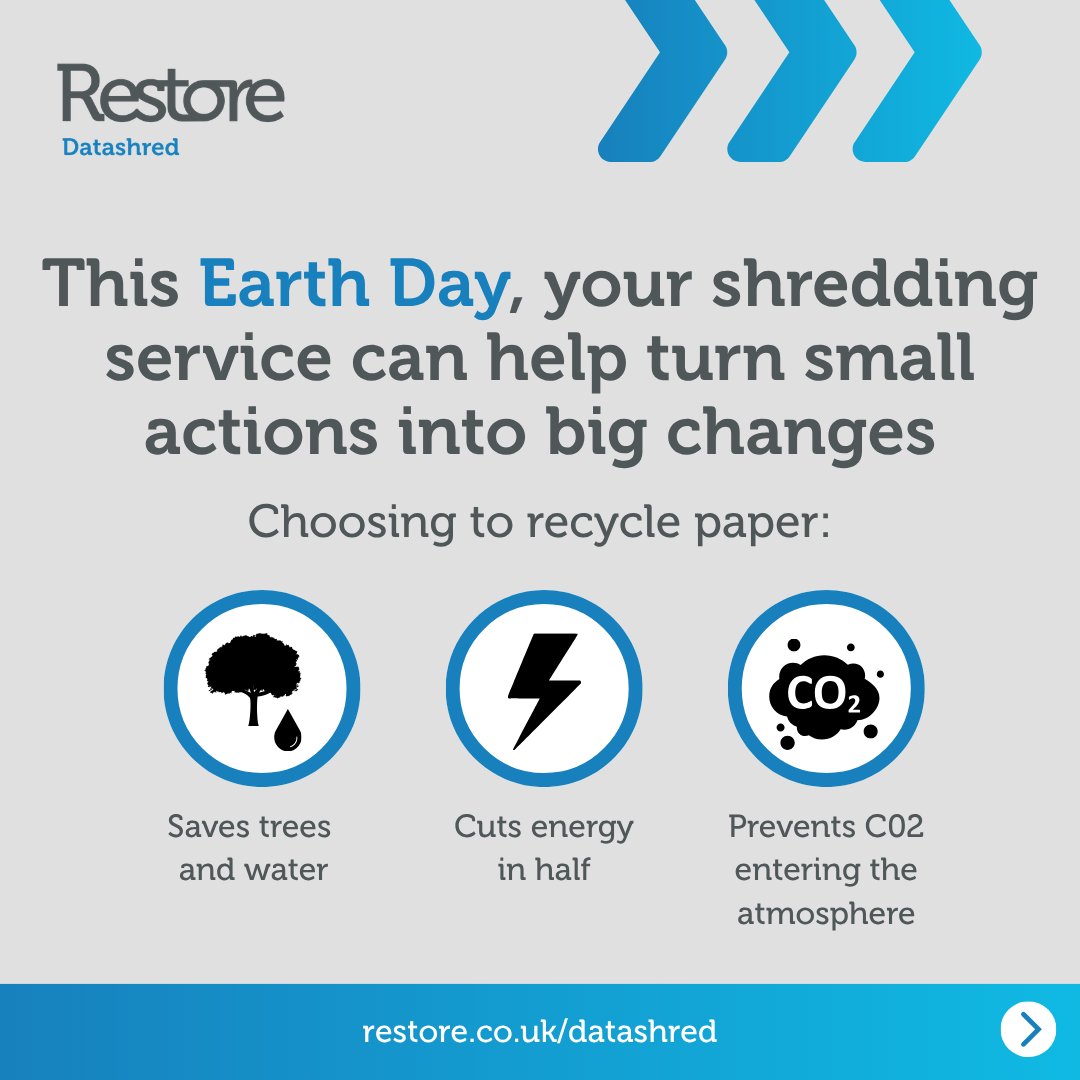 Restore
Datashred

This Earth Day, your shredding service can help turn small actions into big changes

Choosing to recycle paper:

$CO_2$

Saves trees and water

Cuts energy in half

Prevents C02 entering the atmosphere

restore.co.uk/datashred